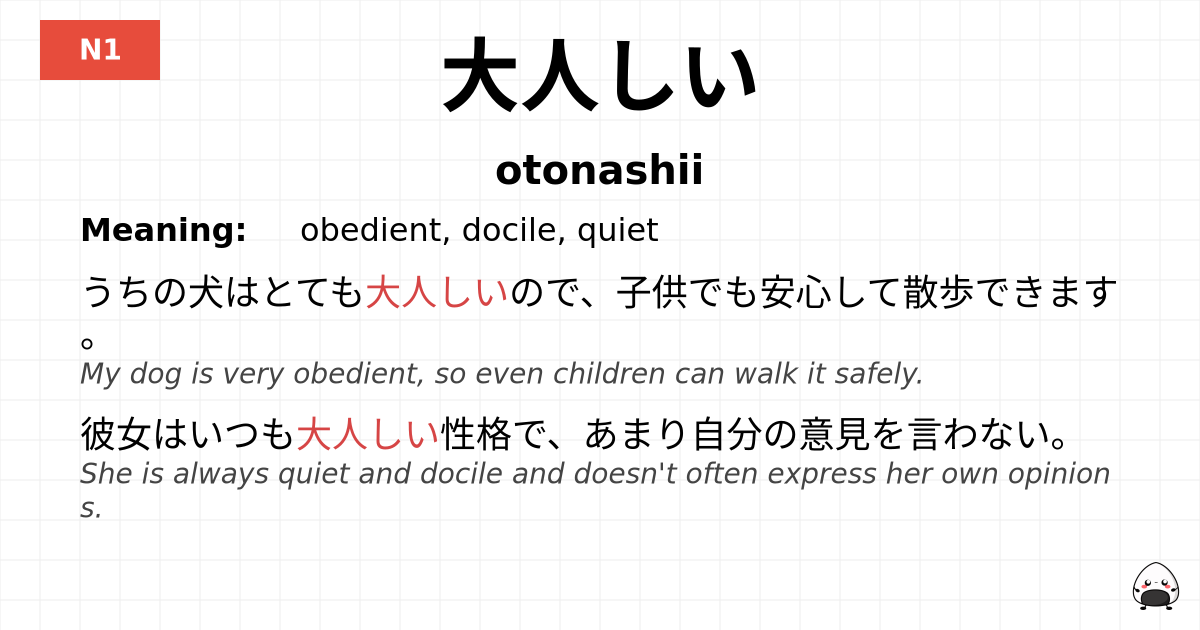 N1

大人しい

otonashii

Meaning: obedient, docile, quiet

うちの犬はとても大人しいので、子供でも安心して散歩できます。
My dog is very obedient, so even children can walk it safely.

彼女はいつも大人しい性格で、あまり自分の意見を言わない。
She is always quiet and docile and doesn't often express her own opinions.